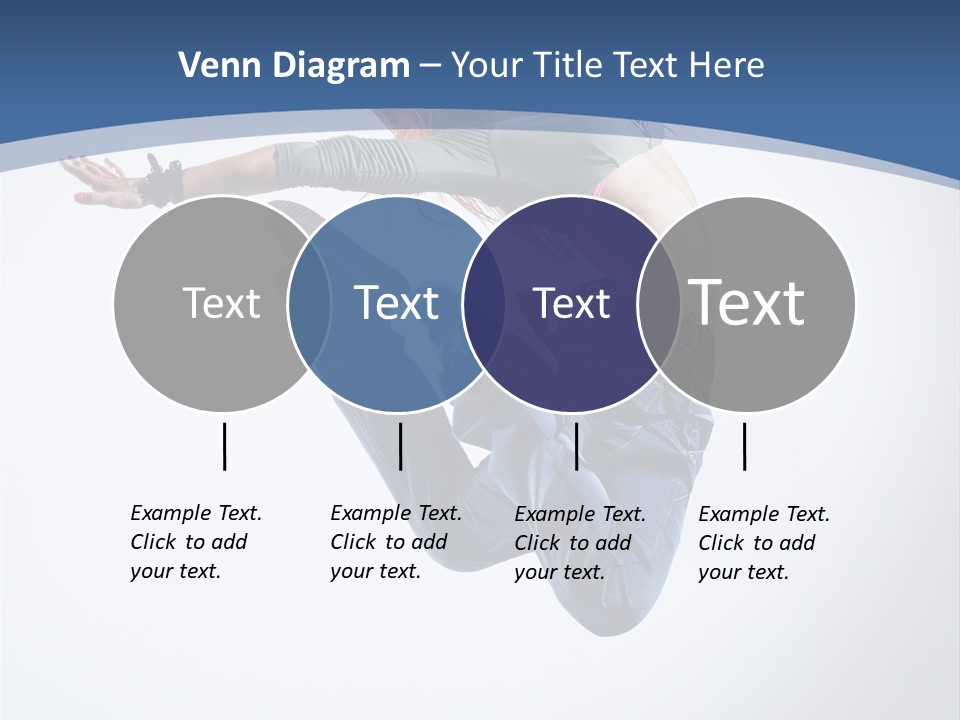 Venn Diagram – Your Title Text Here

Text

Text

Text

Text

Example Text. Click to add your text.

Example Text. Click to add your text.

Example Text. Click to add your text.

Example Text. Click to add your text.